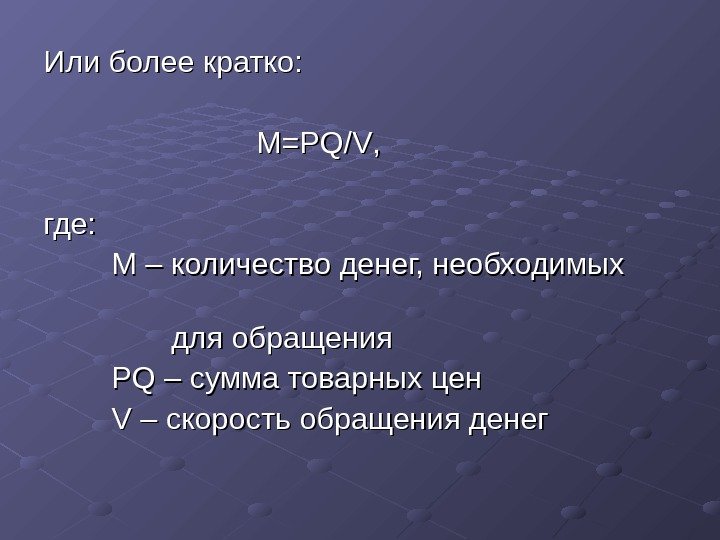 Или более кратко:

$M=PQ/V$,

где:

M – количество денег, необходимых для обращения

PQ – сумма товарных цен

V – скорость обращения денег